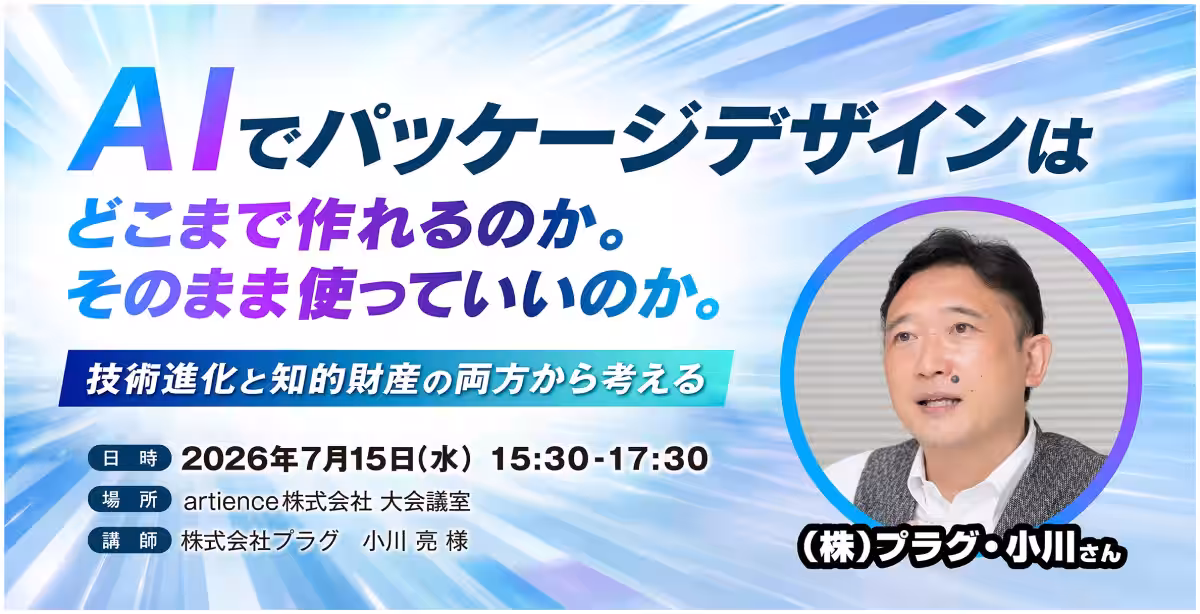 AIでパッケージデザインは
どこまで作れるのか。
そのまま使っていいのか。

技術進化と知的財産の両方から考える

日時 2026年7月15日(水) 15:30-17:30
場所 artience株式会社 大会議室
講師 株式会社プラグ 小川 亮 様

(株)プラグ・小川さん